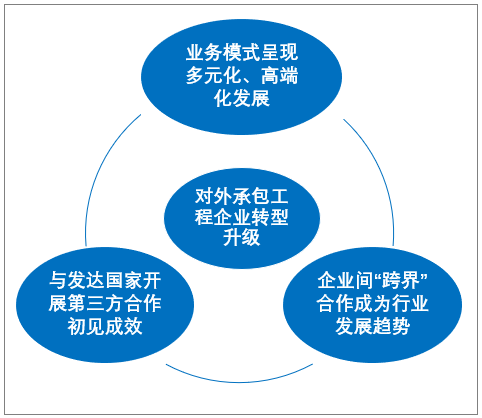 业务模式呈现多元化、高端化发展

对外承包工程企业转型升级

与发达国家开展第三方合作初见成效

企业间“跨界”合作成为行业发展趋势